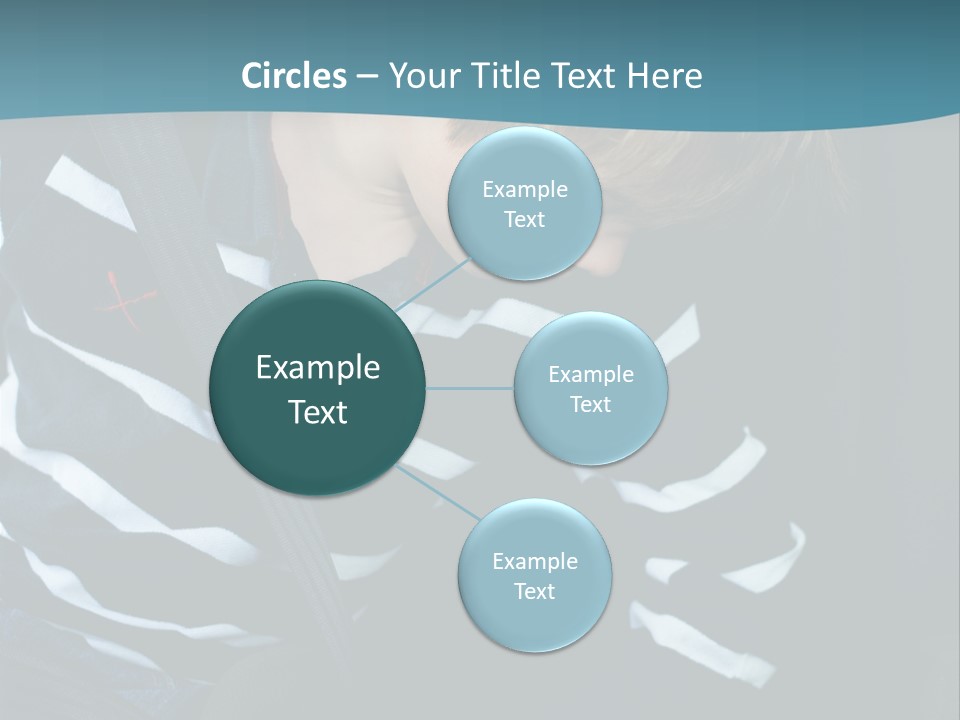 Circles – Your Title Text Here

Example Text

Example Text

Example Text

Example Text